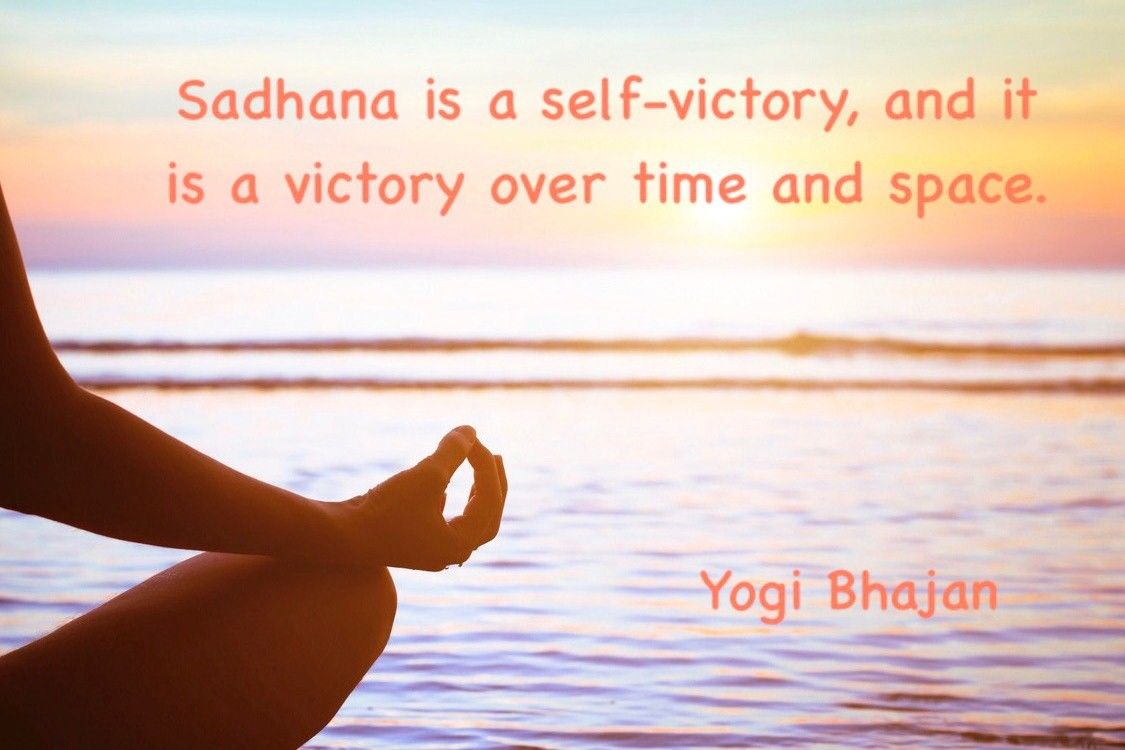 Sadhana is a self-victory, and it is a victory over time and space.

Yogi Bhajan